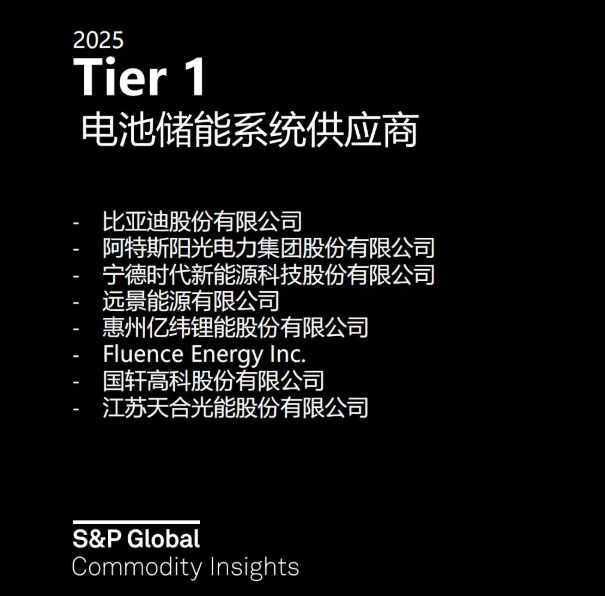 2025
Tier 1
电池储能系统供应商

- 比亚迪股份有限公司
- 阿特斯阳光电力集团股份有限公司
- 宁德时代新能源科技股份有限公司
- 远景能源有限公司
- 惠州亿纬锂能股份有限公司
- Fluence Energy Inc.
- 国轩高科股份有限公司
- 江苏天合光能股份有限公司

S&P Global
Commodity Insights